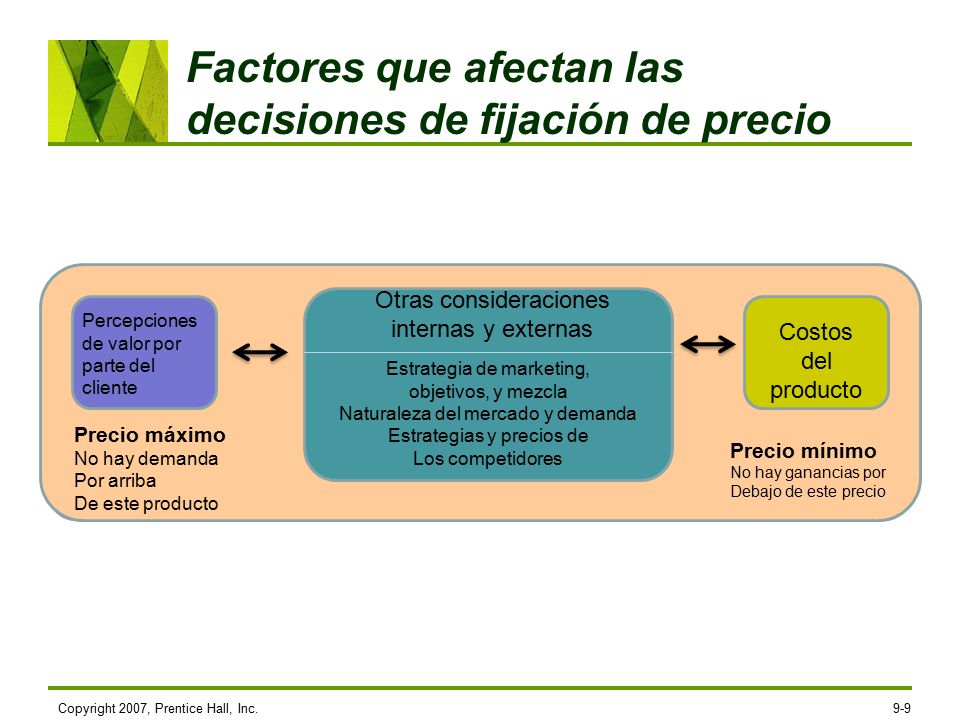 Factores que afectan las decisiones de fijación de precio

Percepciones de valor por parte del cliente

Precio máximo
No hay demanda
Por arriba
De este producto

Otras consideraciones internas y externas

Estrategia de marketing, objetivos, y mezcla
Naturaleza del mercado y demanda
Estrategias y precios de
Los competidores

Costos del producto

Precio mínimo
No hay ganancias por
Debajo de este precio

Copyright 2007, Prentice Hall, Inc.

9-9